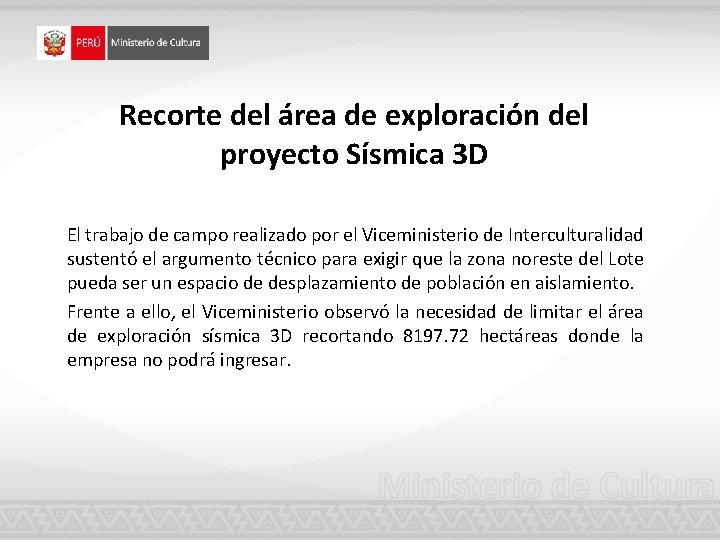 PERÚ Ministerio de Cultura

Recorte del área de exploración del proyecto Sísmica 3D

El trabajo de campo realizado por el Viceministerio de Interculturalidad sustentó el argumento técnico para exigir que la zona noreste del Lote pueda ser un espacio de desplazamiento de población en aislamiento.

Frente a ello, el Viceministerio observó la necesidad de limitar el área de exploración sísmica 3D recortando 8197.72 hectáreas donde la empresa no podrá ingresar.

Ministerio de Cultura